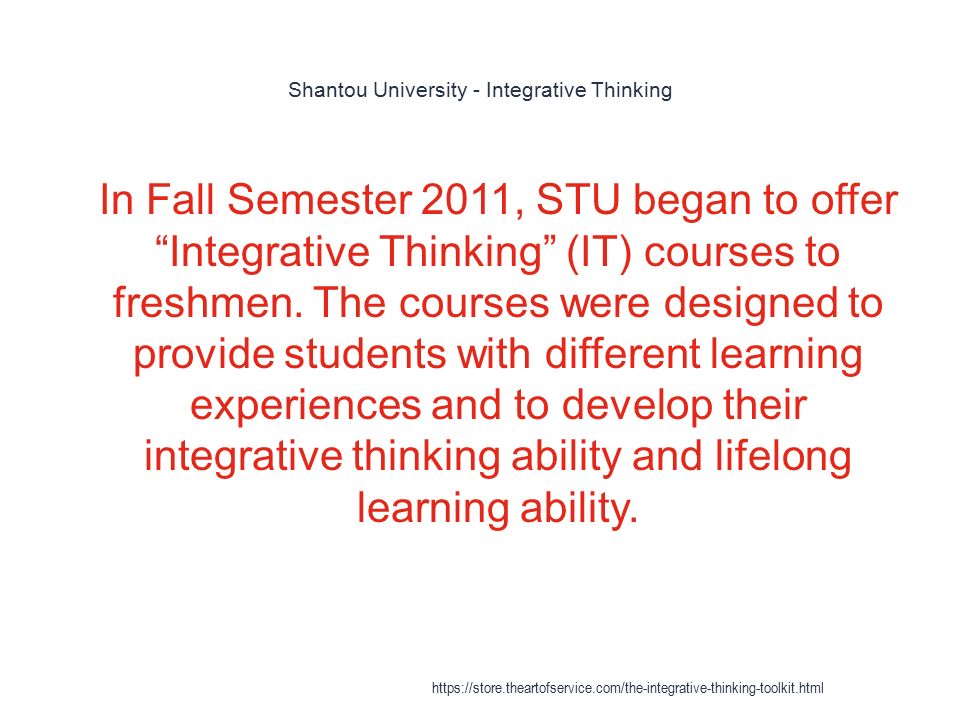 Shantou University - Integrative Thinking

In Fall Semester 2011, STU began to offer “Integrative Thinking” (IT) courses to freshmen. The courses were designed to provide students with different learning experiences and to develop their integrative thinking ability and lifelong learning ability.

https://store.theartofservice.com/the-integrative-thinking-toolkit.html